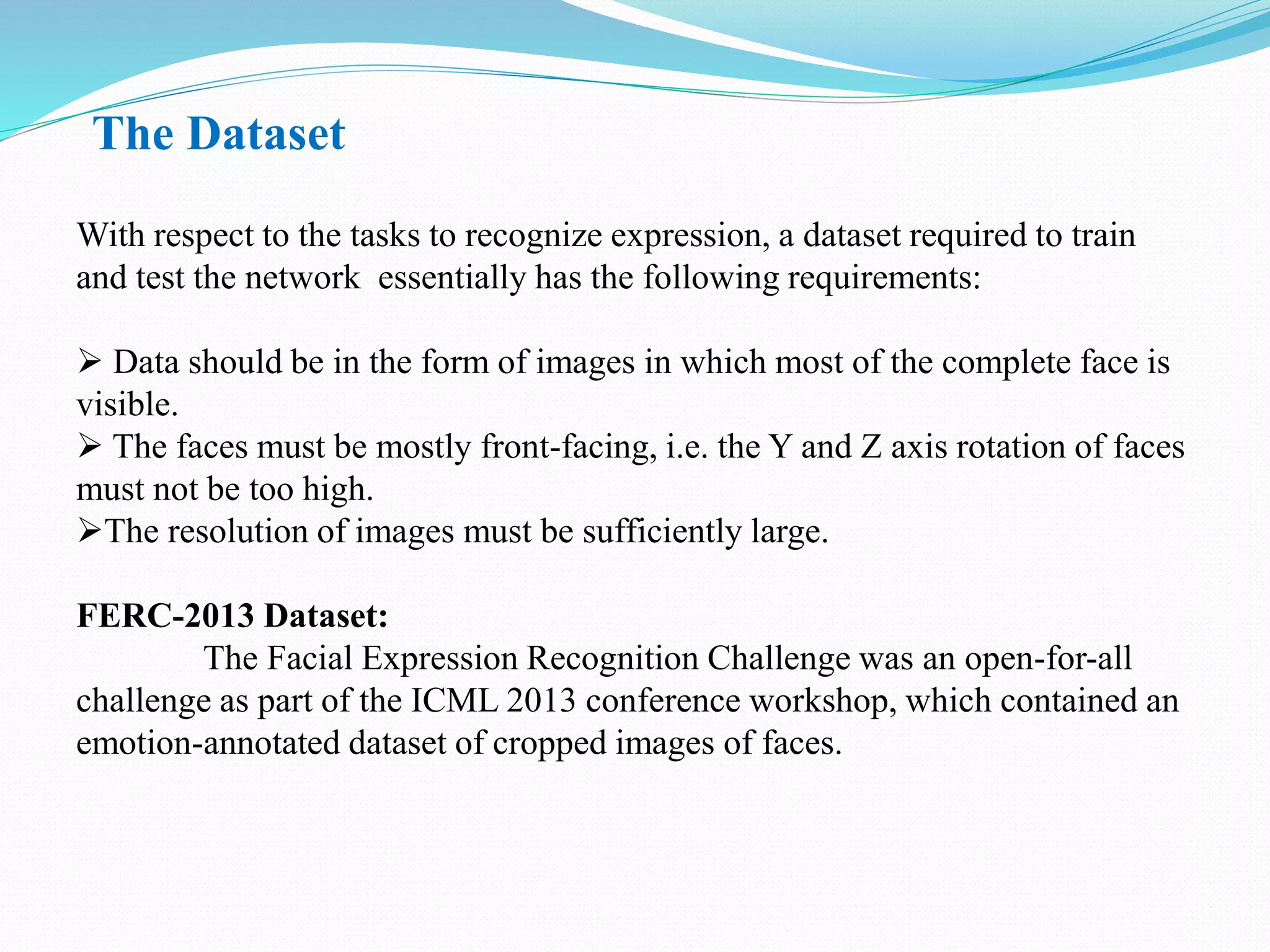 The Dataset

With respect to the tasks to recognize expression, a dataset required to train and test the network essentially has the following requirements:

➢ Data should be in the form of images in which most of the complete face is visible.
➢ The faces must be mostly front-facing, i.e. the Y and Z axis rotation of faces must not be too high.
➢The resolution of images must be sufficiently large.

FERC-2013 Dataset:
The Facial Expression Recognition Challenge was an open-for-all challenge as part of the ICML 2013 conference workshop, which contained an emotion-annotated dataset of cropped images of faces.